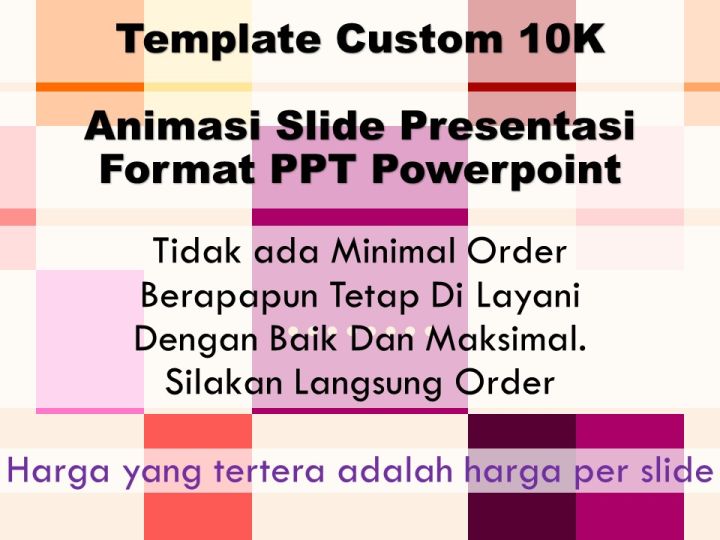 Template Custom 10K

Animasi Slide Presentasi Format PPT Powerpoint

Tidak ada Minimal Order Berapapun Tetap Di Layani Dengan Baik Dan Maksimal. Silakan Langsung Order

Harga yang tertera adalah harga per slide